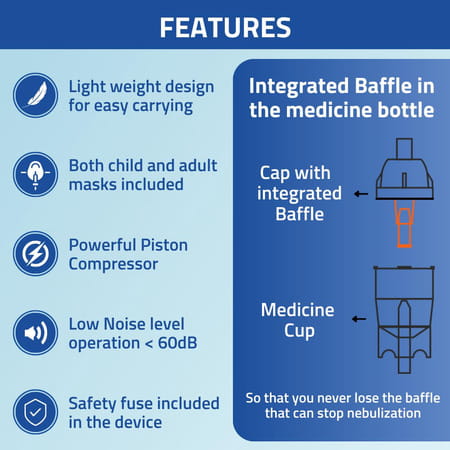 FEATURES

Light weight design for easy carrying

Both child and adult masks included

Powerful Piston Compressor

Low Noise level operation < 60dB

Safety fuse included in the device

Integrated Baffle in the medicine bottle

Cap with integrated Baffle

Medicine Cup

So that you never lose the baffle that can stop nebulization